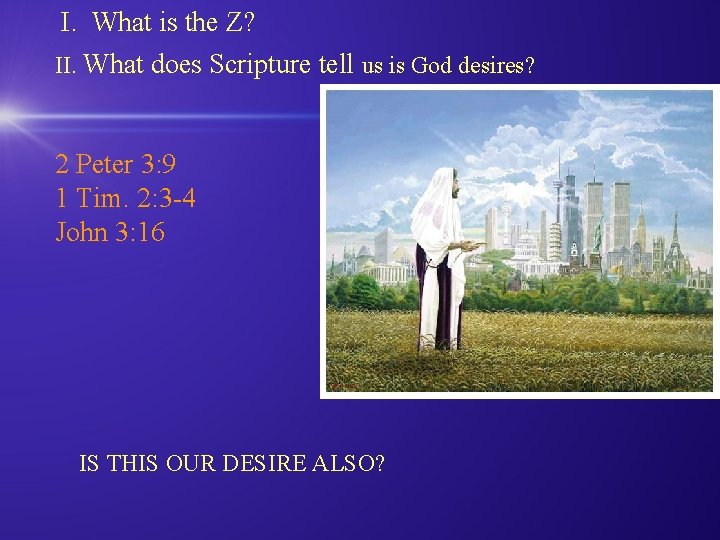 I. What is the Z?

II. What does Scripture tell us is God desires?

2 Peter 3:9
1 Tim. 2:3-4
John 3:16

IS THIS OUR DESIRE ALSO?